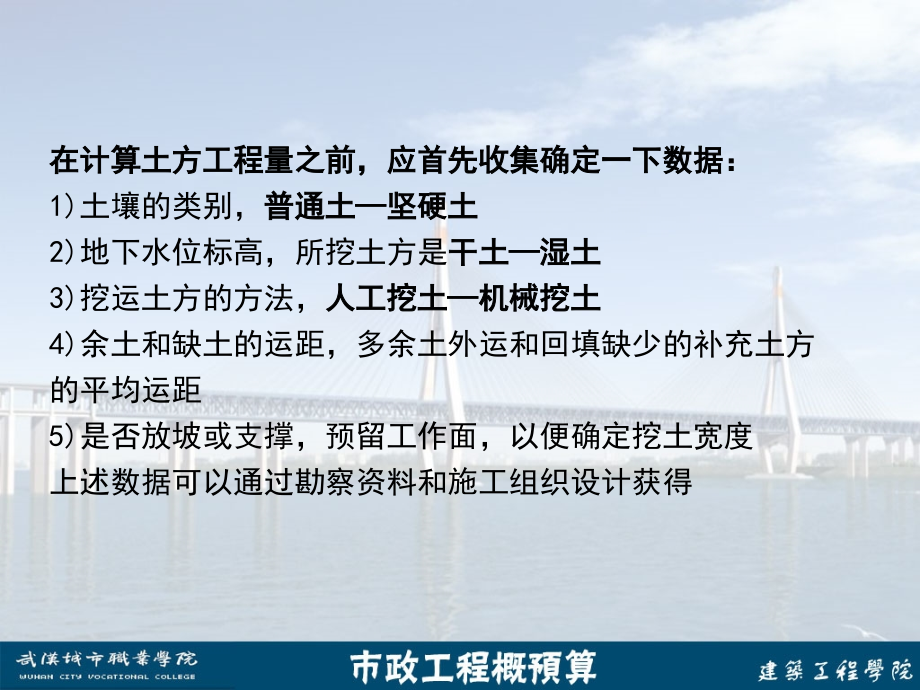 在计算土方工程量之前，应首先收集确定一下数据：

1)土壤的类别，普通土—坚硬土

2)地下水位标高，所挖土方是干土—湿土

3)挖运土方的方法，人工挖土—机械挖土

4)余土和缺土的运距，多余土外运和回填缺少的补充土方的平均运距

5)是否放坡或支撑，预留工作面，以便确定挖土宽度

上述数据可以通过勘察资料和施工组织设计获得

武漢城市職業學院 WUHAN CITY VOCATIONAL COLLEGE

市政工程概預算

建築工程學院